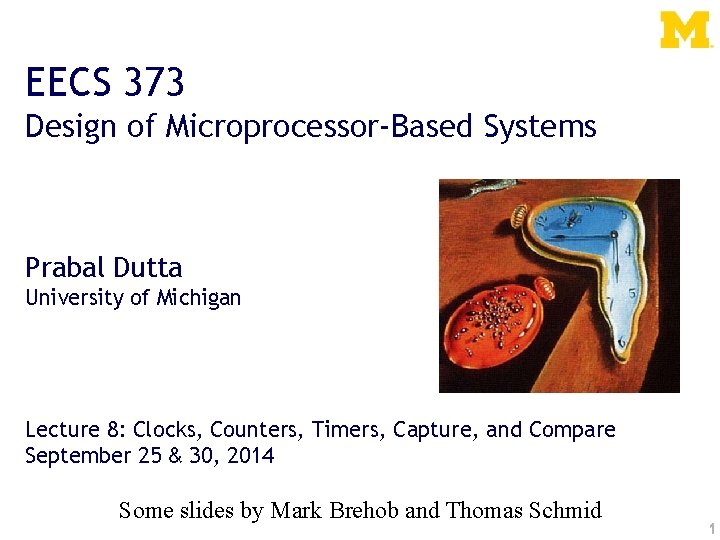 M

EECS 373
Design of Microprocessor-Based Systems

Prabal Dutta
University of Michigan

Lecture 8: Clocks, Counters, Timers, Capture, and Compare
September 25 & 30, 2014

Some slides by Mark Brehob and Thomas Schmid

1